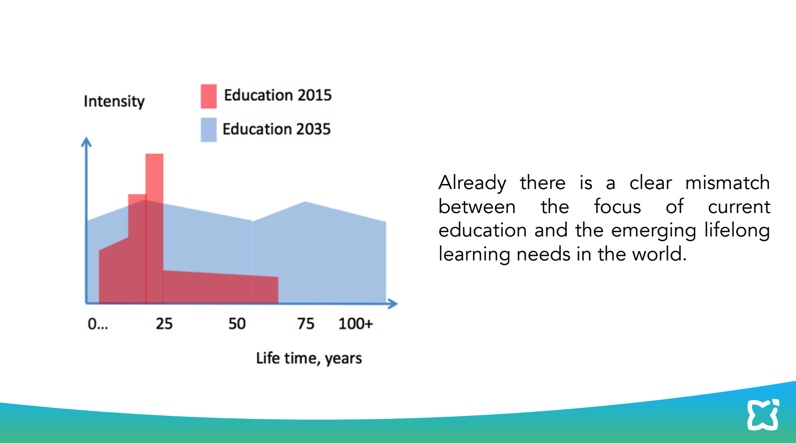 Intensity

Education 2015

Education 2035

0...

25

50

75

100+

Life time, years

Already there is a clear mismatch between the focus of current education and the emerging lifelong learning needs in the world.